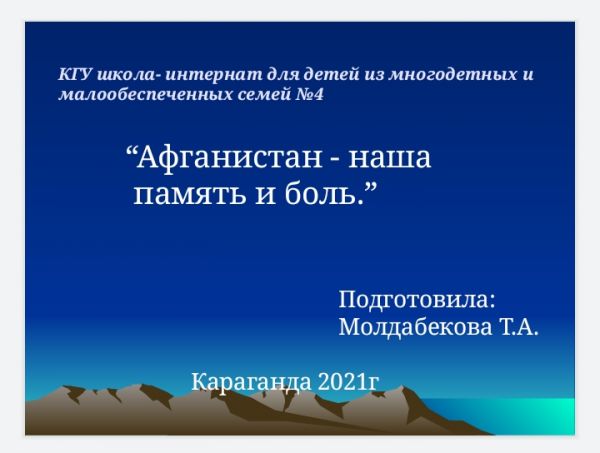 КГУ школа- интернат для детей из многодетных и малообеспеченных семей №4

“Афганистан - наша память и боль.”

Подготовила:
Молдабекова Т.А.

Караганда 2021г